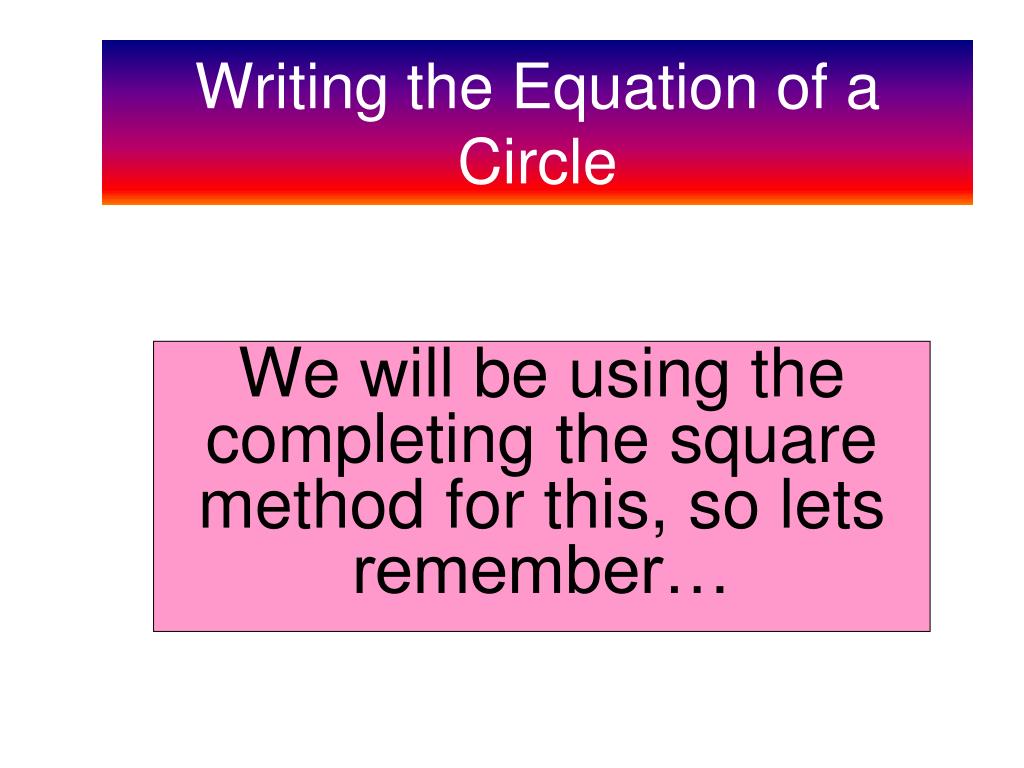 Writing the Equation of a Circle

We will be using the completing the square method for this, so lets remember…